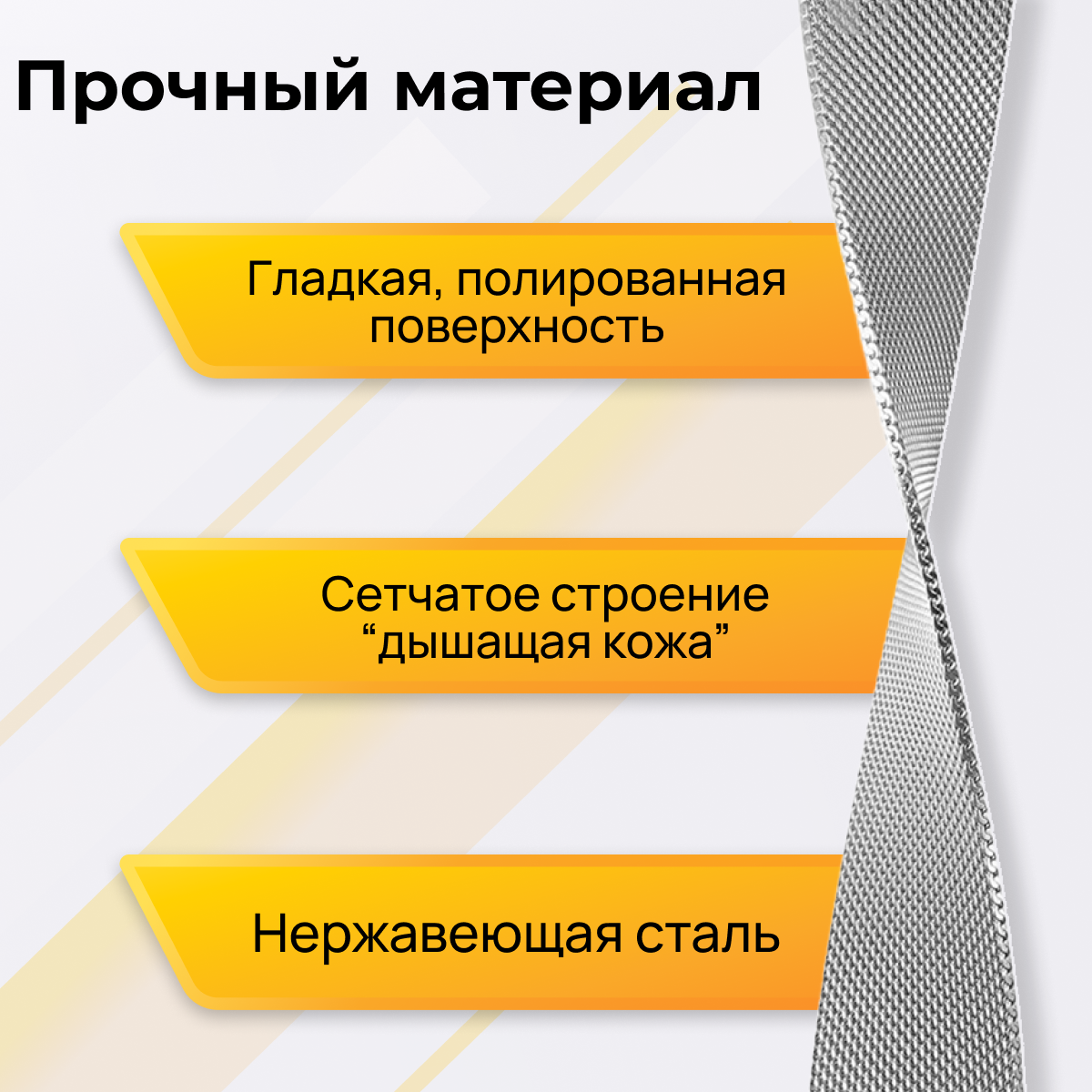 Прочный материал

Гладкая, полированная поверхность

Сетчатое строение “дышащая кожа”

Нержавеющая сталь